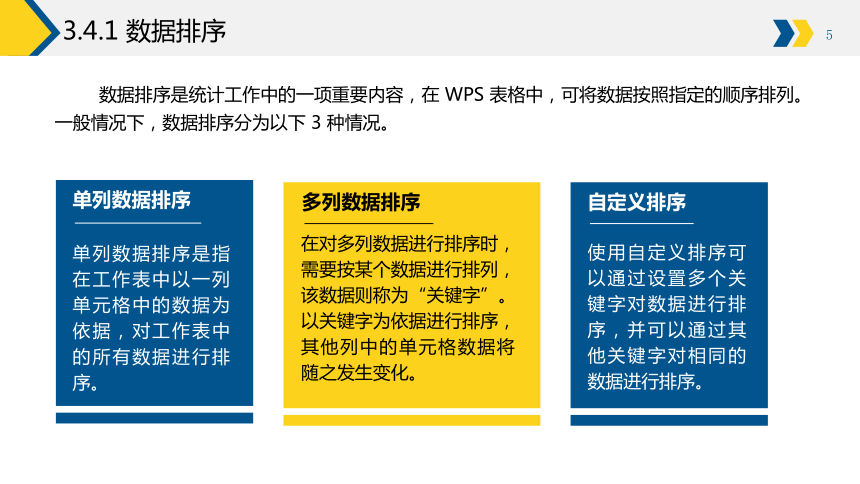 3.4.1 数据排序

5

数据排序是统计工作中的一项重要内容，在 WPS 表格中，可将数据按照指定的顺序排列。一般情况下，数据排序分为以下 3 种情况。

单列数据排序

单列数据排序是指在工作表中以一列单元格中的数据为依据，对工作表中的所有数据进行排序。

多列数据排序

在对多列数据进行排序时，需要按某个数据进行排列，该数据则称为“关键字”。以关键字为依据进行排序，其他列中的单元格数据将随之发生变化。

自定义排序

使用自定义排序可以通过设置多个关键字对数据进行排序，并可以通过其他关键字对相同的数据进行排序。